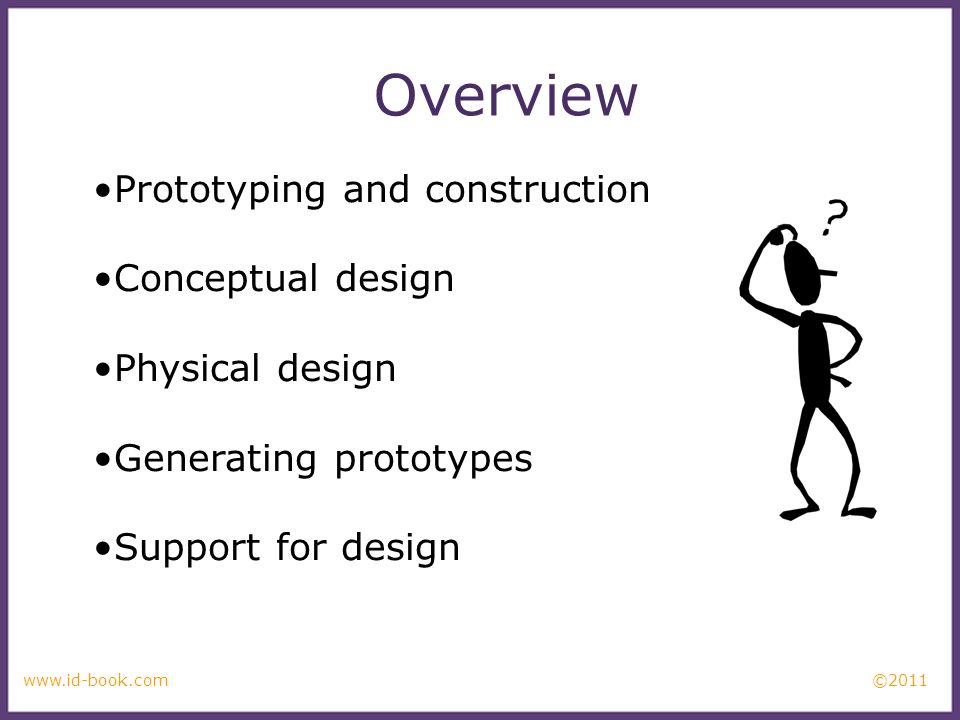 Overview

•Prototyping and construction

•Conceptual design

•Physical design

•Generating prototypes

•Support for design

?

www.id-book.com

©2011